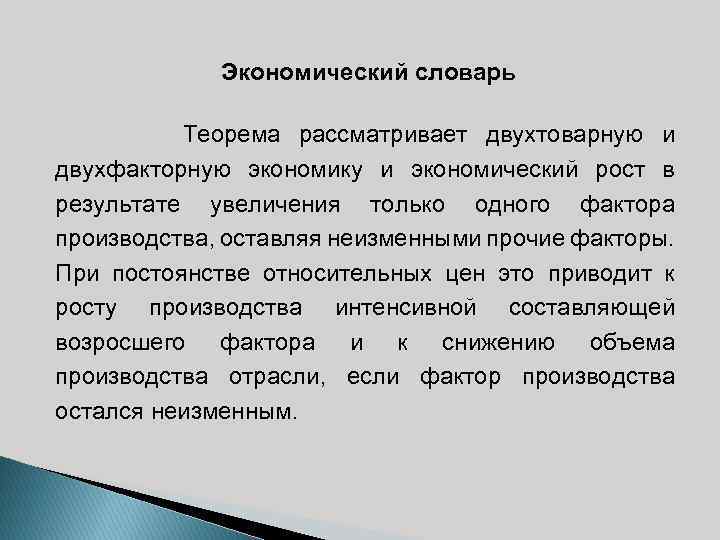 Экономический словарь

Теорема рассматривает двухтоварную и двухфакторную экономику и экономический рост в результате увеличения только одного фактора производства, оставляя неизменными прочие факторы. При постоянстве относительных цен это приводит к росту производства интенсивной составляющей возросшего фактора и к снижению объема производства отрасли, если фактор производства остался неизменным.